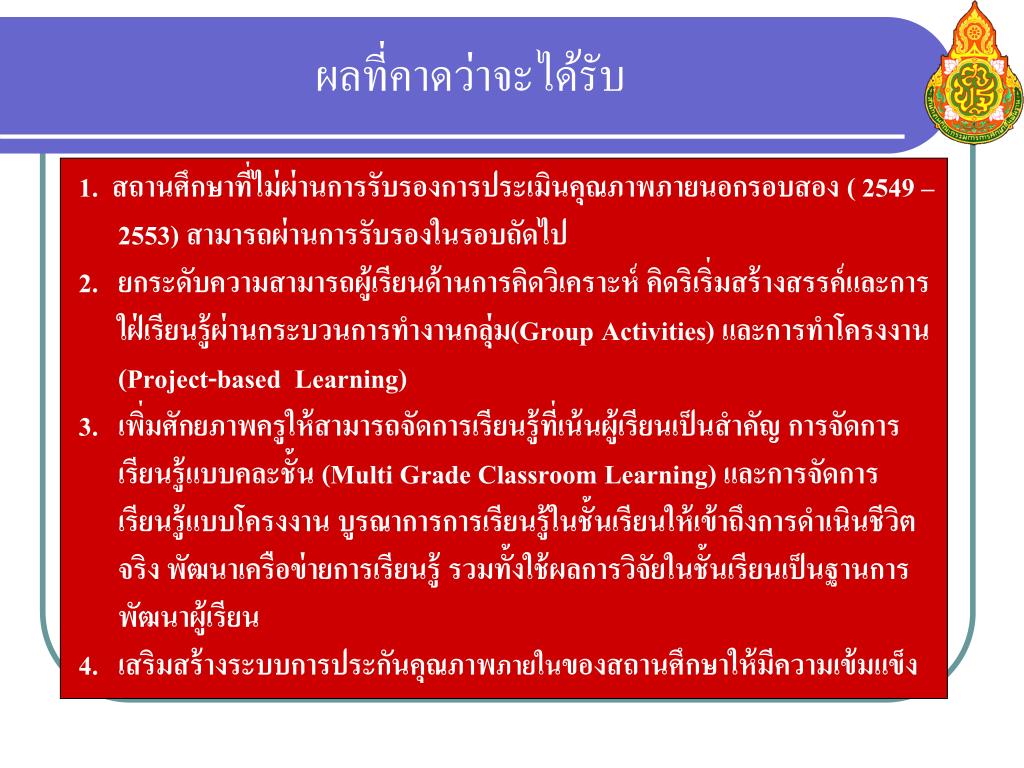 ผลที่คาดว่าจะได้รับ

1. สถานศึกษาที่ไม่ผ่านการรับรองการประเมินคุณภาพภายนอกรอบสอง ( 2549 – 2553) สามารถผ่านการรับรองในรอบถัดไป

2. ยกระดับความสามารถผู้เรียนด้านการคิดวิเคราะห์ คิดริเริ่มสร้างสรรค์และการใฝ่เรียนรู้ผ่านกระบวนการทำงานกลุ่ม(Group Activities) และการทำโครงงาน (Project-based Learning)

3. เพิ่มศักยภาพครูให้สามารถจัดการเรียนรู้ที่เน้นผู้เรียนเป็นสำคัญ การจัดการเรียนรู้แบบคละชั้น (Multi Grade Classroom Learning) และการจัดการเรียนรู้แบบโครงงาน บูรณาการการเรียนรู้ในชั้นเรียนให้เข้าถึงการดำเนินชีวิตจริง พัฒนาเครือข่ายการเรียนรู้ รวมทั้งใช้ผลการวิจัยในชั้นเรียนเป็นฐานการพัฒนาผู้เรียน

4. เสริมสร้างระบบการประกันคุณภาพภายในของสถานศึกษาให้มีความเข้มแข็ง